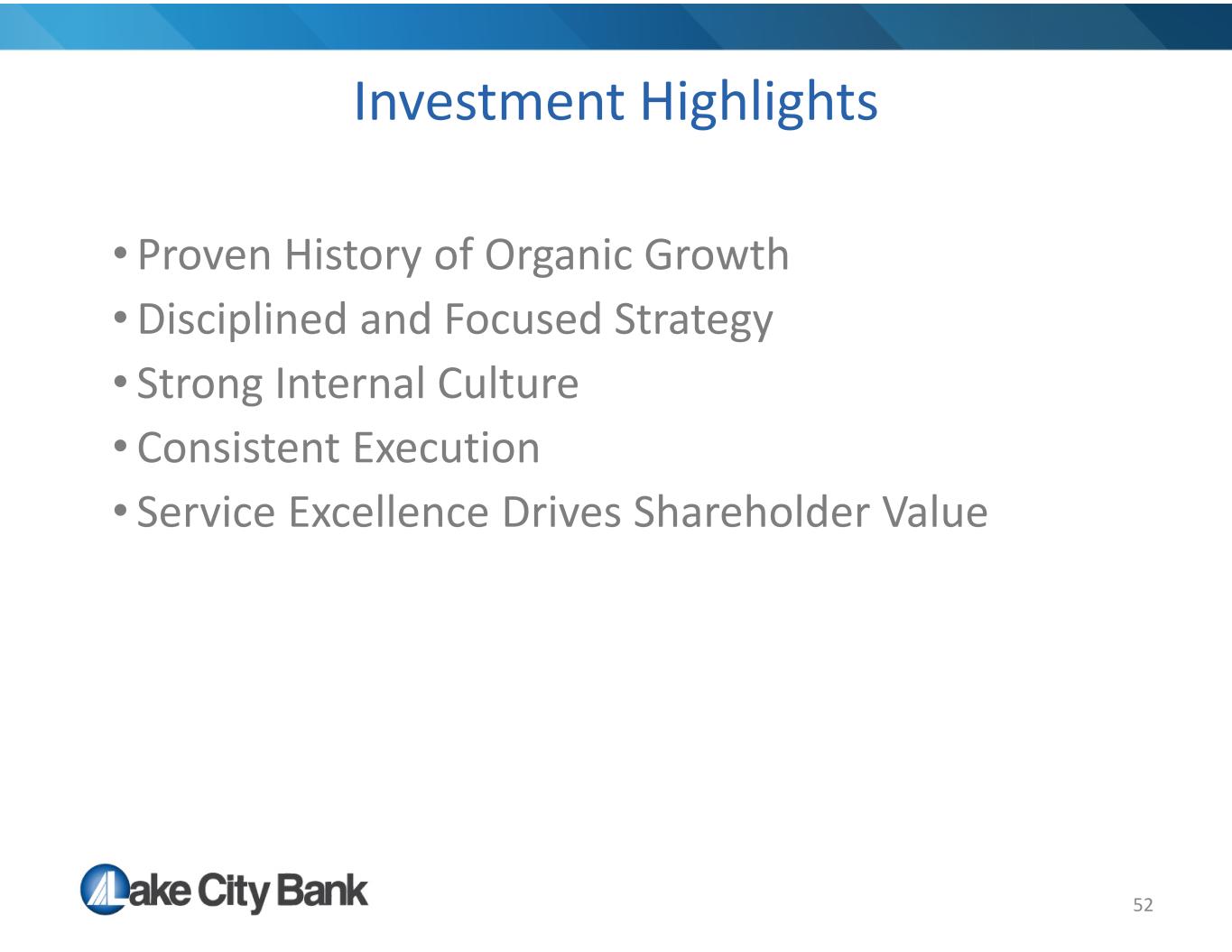 Investment Highlights

• Proven History of Organic Growth
• Disciplined and Focused Strategy
• Strong Internal Culture
• Consistent Execution
• Service Excellence Drives Shareholder Value

Lake City Bank

52